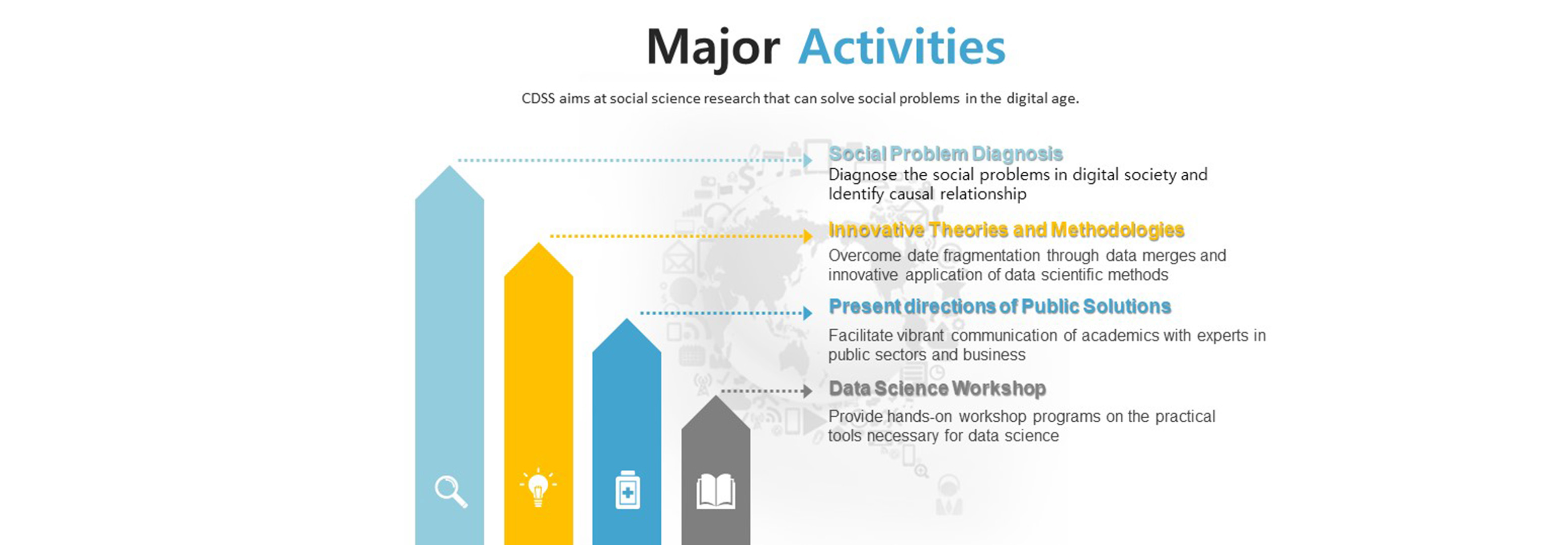 Major Activities

CDSS aims at social science research that can solve social problems in the digital age.

Social Problem Diagnosis
Diagnose the social problems in digital society and Identify causal relationship

Innovative Theories and Methodologies
Overcome date fragmentation through data merges and innovative application of data scientific methods

Present directions of Public Solutions
Facilitate vibrant communication of academics with experts in public sectors and business

Data Science Workshop
Provide hands-on workshop programs on the practical tools necessary for data science